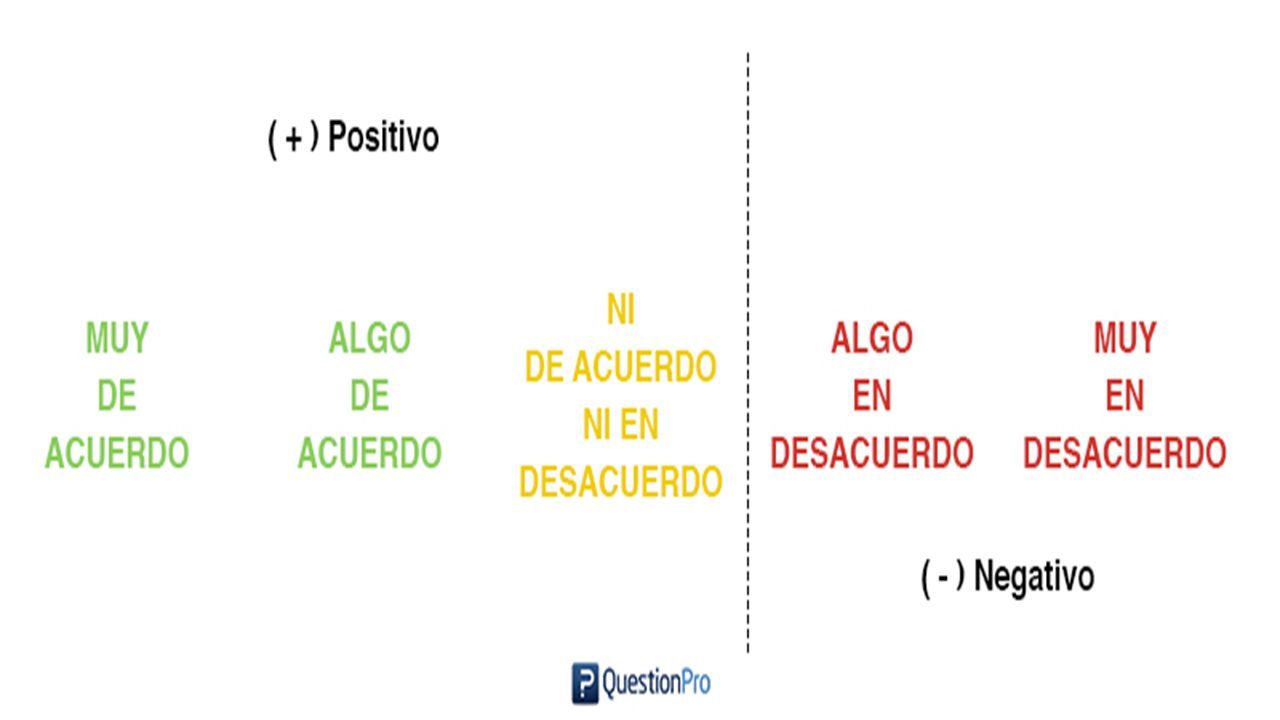 ( + ) Positivo

MUY DE ACUERDO

ALGO DE ACUERDO

NI DE ACUERDO NI EN DESACUERDO

ALGO EN DESACUERDO

MUY EN DESACUERDO

( - ) Negativo

QuestionPro